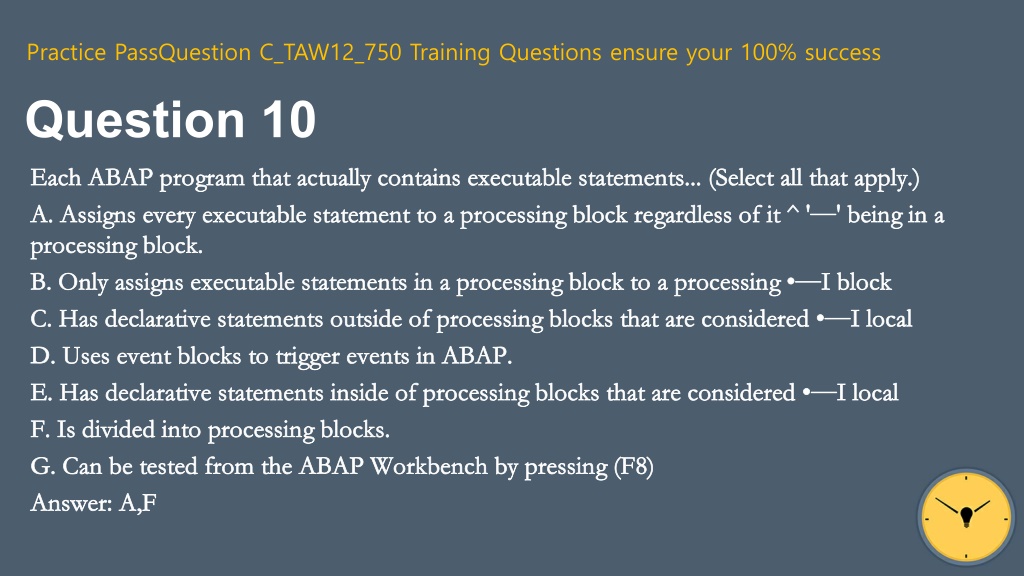 Practice PassQuestion C_TAW12_750 Training Questions ensure your 100% success

Question 10

Each ABAP program that actually contains executable statements... (Select all that apply.)

A. Assigns every executable statement to a processing block regardless of it ^ '—' being in a processing block.

B. Only assigns executable statements in a processing block to a processing •—I block

C. Has declarative statements outside of processing blocks that are considered •—I local

D. Uses event blocks to trigger events in ABAP.

E. Has declarative statements inside of processing blocks that are considered •—I local

F. Is divided into processing blocks.

G. Can be tested from the ABAP Workbench by pressing (F8)

Answer: A,F